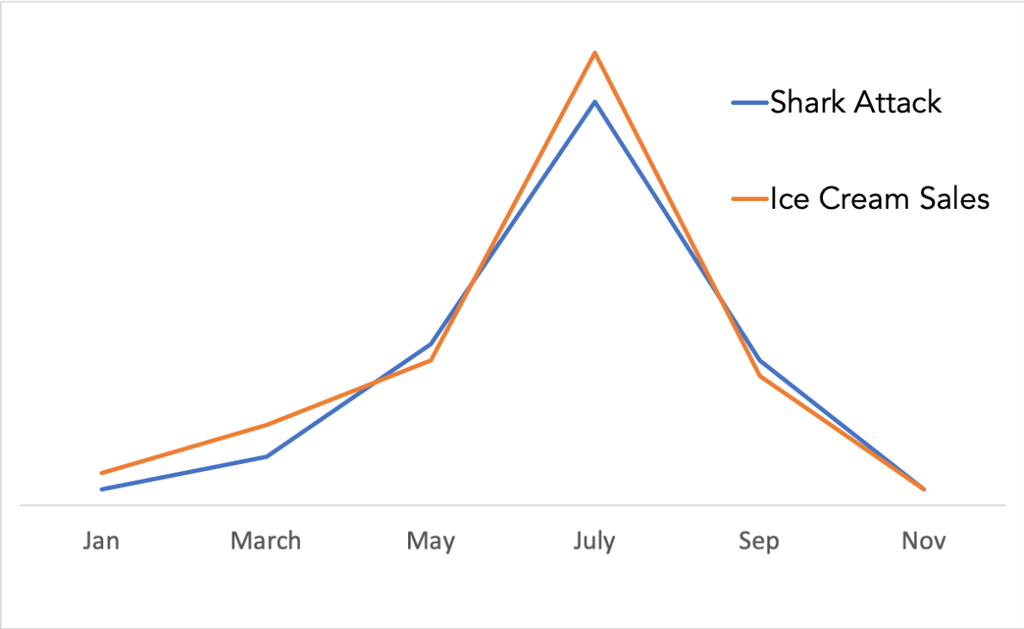 Shark Attack
Ice Cream Sales

Jan March May July Sep Nov